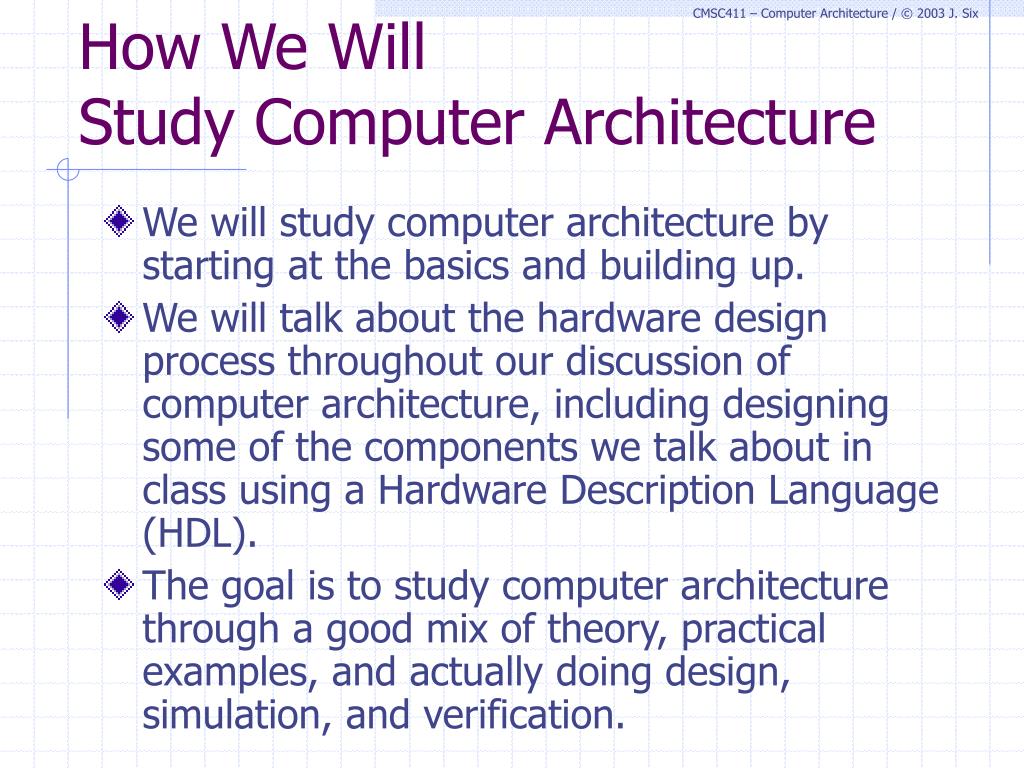 CMSC411 – Computer Architecture / © 2003 J. Six

How We Will
Study Computer Architecture

We will study computer architecture by starting at the basics and building up.

We will talk about the hardware design process throughout our discussion of computer architecture, including designing some of the components we talk about in class using a Hardware Description Language (HDL).

The goal is to study computer architecture through a good mix of theory, practical examples, and actually doing design, simulation, and verification.